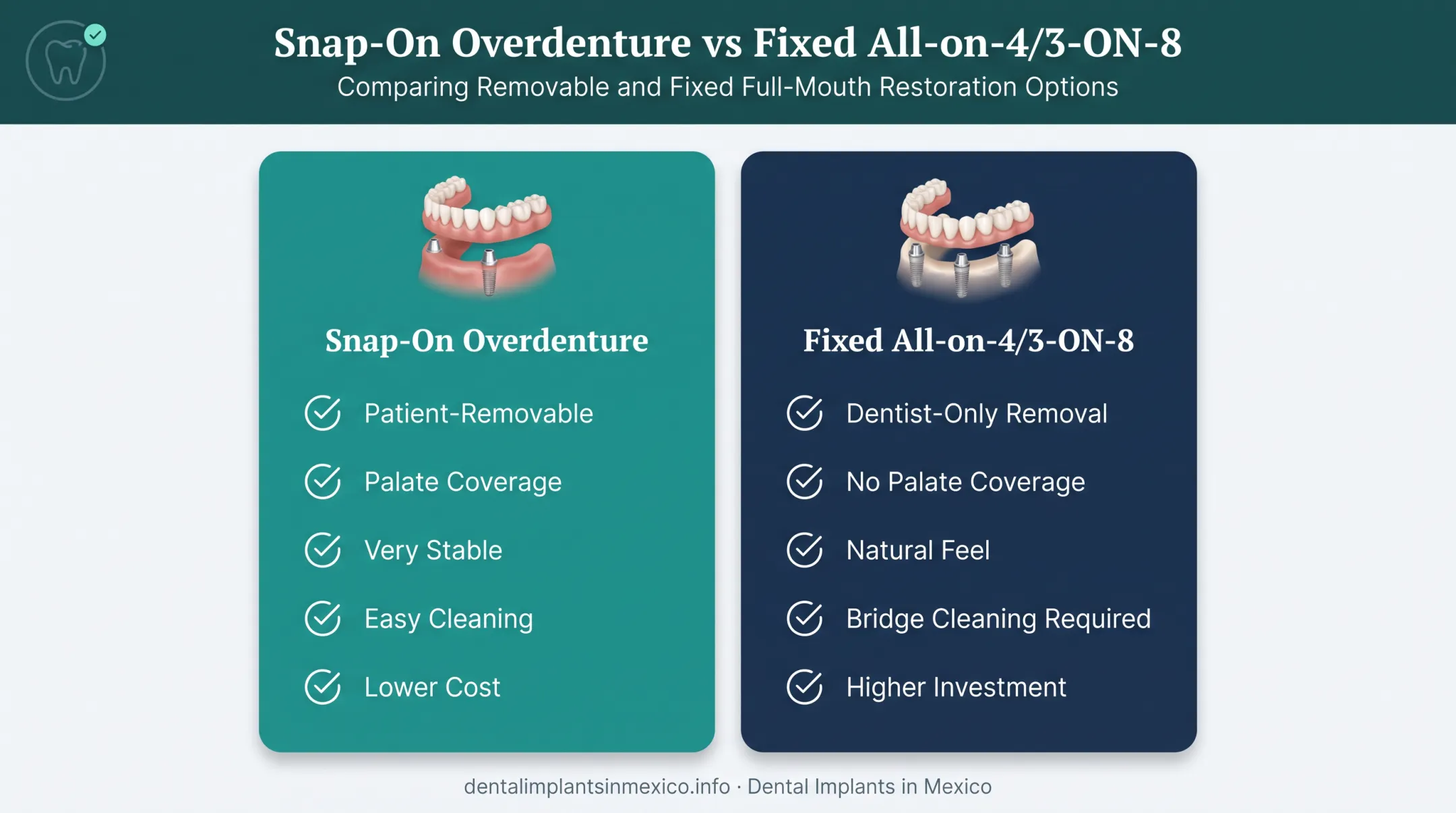 Snap-On Overdenture vs Fixed All-on-4/3-ON-8

Comparing Removable and Fixed Full-Mouth Restoration Options

Snap-On Overdenture

Patient-Removable

Palate Coverage

Very Stable

Easy Cleaning

Lower Cost

Fixed All-on-4/3-ON-8

Dentist-Only Removal

No Palate Coverage

Natural Feel

Bridge Cleaning Required

Higher Investment

dentalimplantsinmexico.info · Dental Implants in Mexico